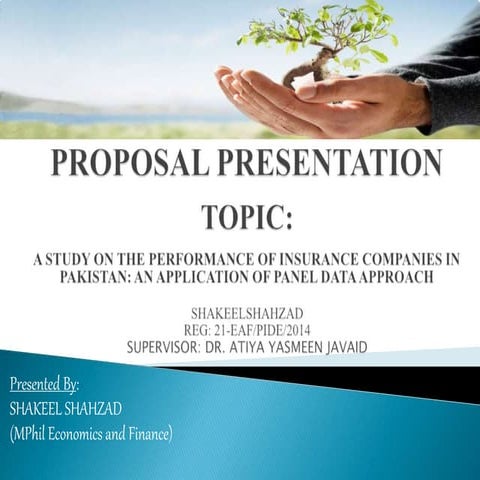 PROPOSAL PRESENTATION

TOPIC:

A STUDY ON THE PERFORMANCE OF INSURANCE COMPANIES IN PAKISTAN: AN APPLICATION OF PANEL DATA APPROACH

SHAKEELSHAHZAD
REG: 21-EAF/PIDE/2014
SUPERVISOR: DR. ATIYA YASMEEN JAVAID

Presented By:
SHAKEEL SHAHZAD
(MPhil Economics and Finance)